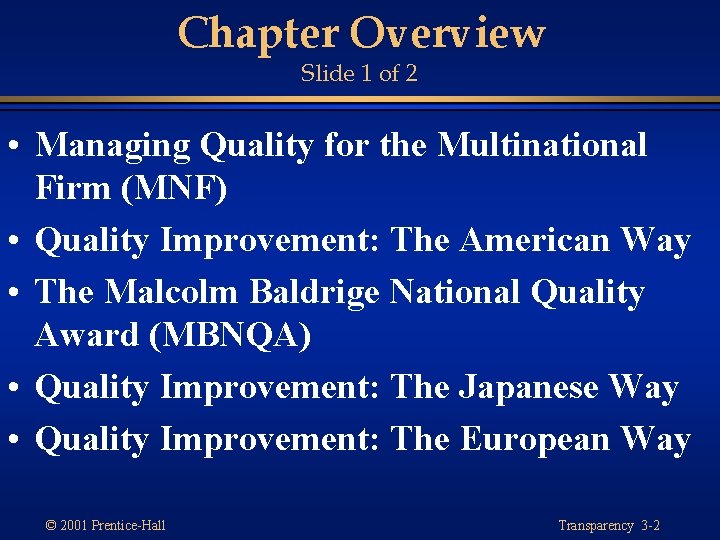 Chapter Overview
Slide 1 of 2

• Managing Quality for the Multinational Firm (MNF)
• Quality Improvement: The American Way
• The Malcolm Baldrige National Quality Award (MBNQA)
• Quality Improvement: The Japanese Way
• Quality Improvement: The European Way

© 2001 Prentice-Hall

Transparency 3-2